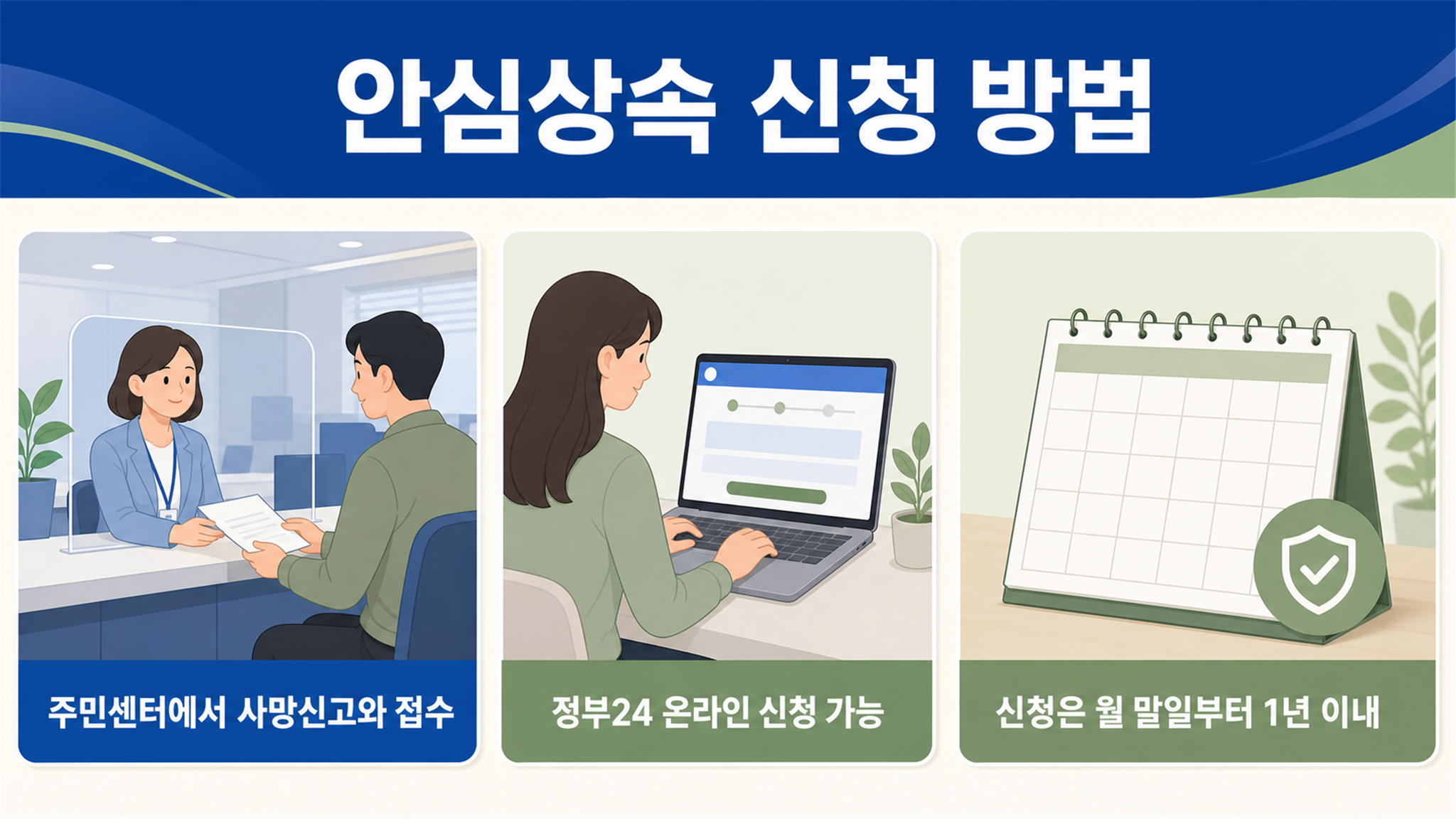 안심상속 신청 방법

주민센터에서 사망신고와 접수

정부24 온라인 신청 가능

신청은 월 말일부터 1년 이내